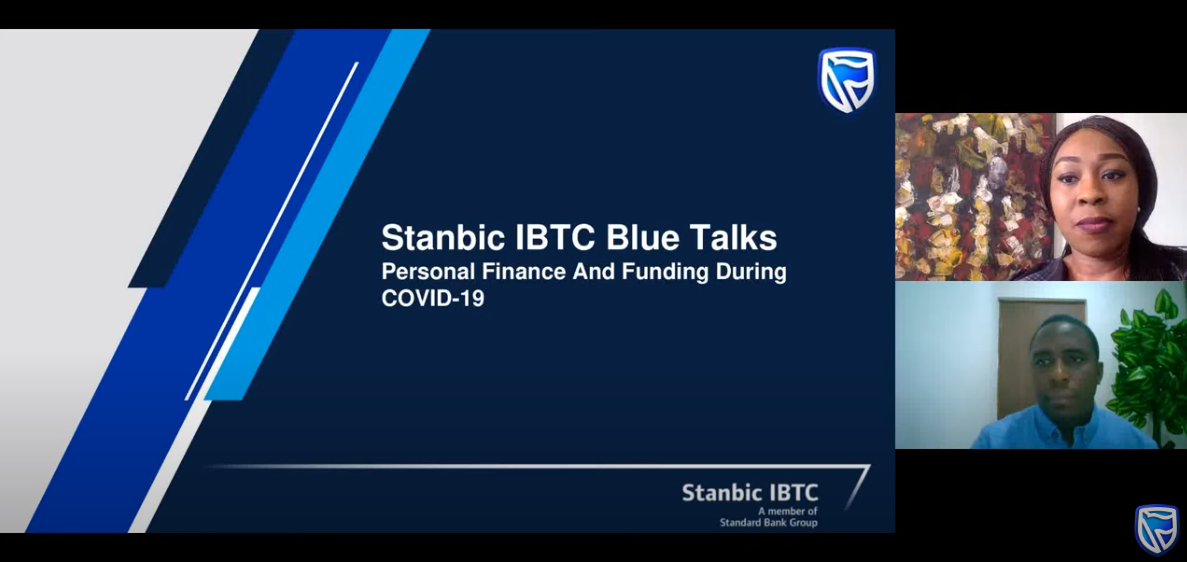 Stanbic IBTC Blue Talks
Personal Finance And Funding During COVID-19

Stanbic IBTC
A member of
Standard Bank Group